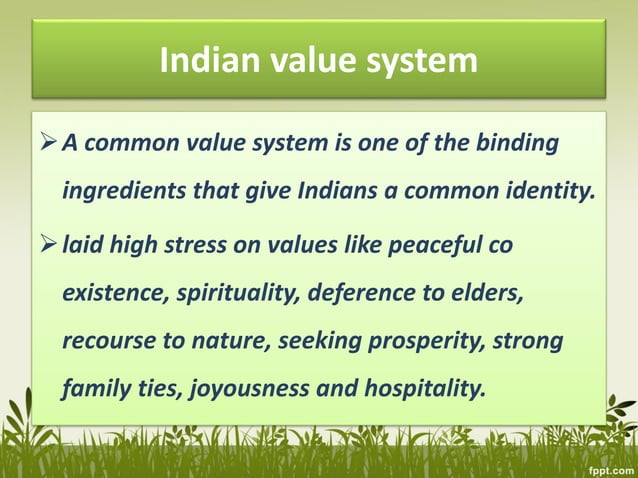 Indian value system

➢ A common value system is one of the binding ingredients that give Indians a common identity.

➢ laid high stress on values like peaceful co existence, spirituality, deference to elders, recourse to nature, seeking prosperity, strong family ties, joyousness and hospitality.

fppt.com